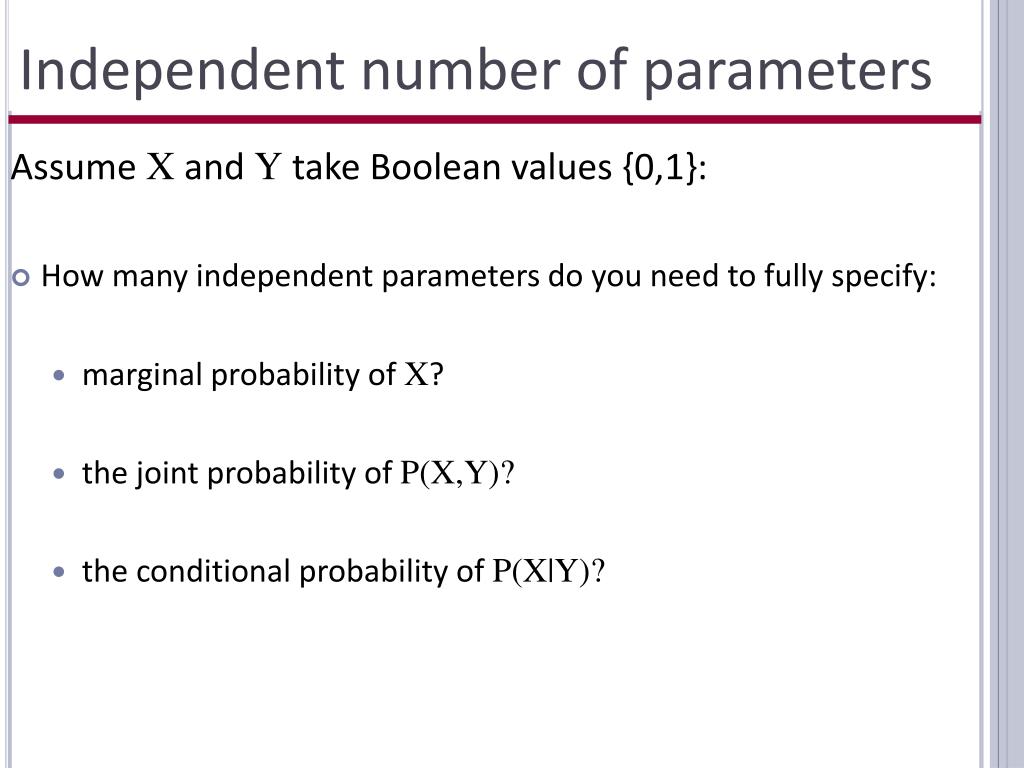 Independent number of parameters

Assume $X$ and $Y$ take Boolean values {0,1}:

How many independent parameters do you need to fully specify:

marginal probability of $X$?

the joint probability of $P(X,Y)$?

the conditional probability of $P(X|Y)$?